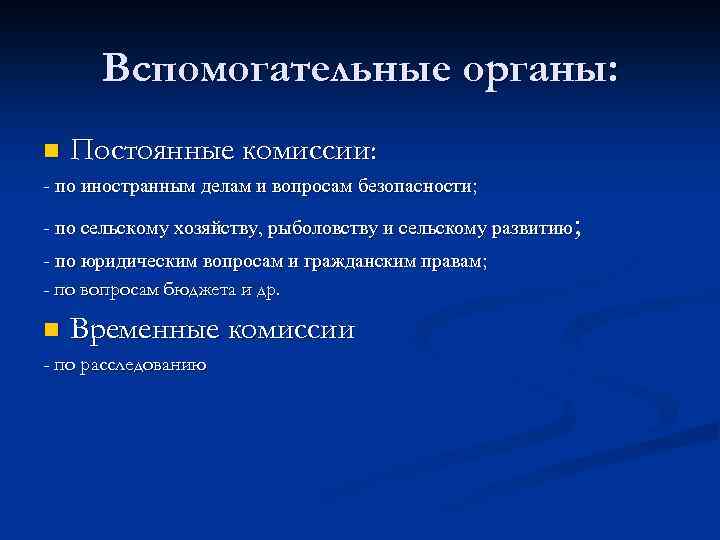 Вспомогательные органы:

Постоянные комиссии:

- по иностранным делам и вопросам безопасности;

- по сельскому хозяйству, рыболовству и сельскому развитию;

- по юридическим вопросам и гражданским правам;

- по вопросам бюджета и др.

Временные комиссии

- по расследованию